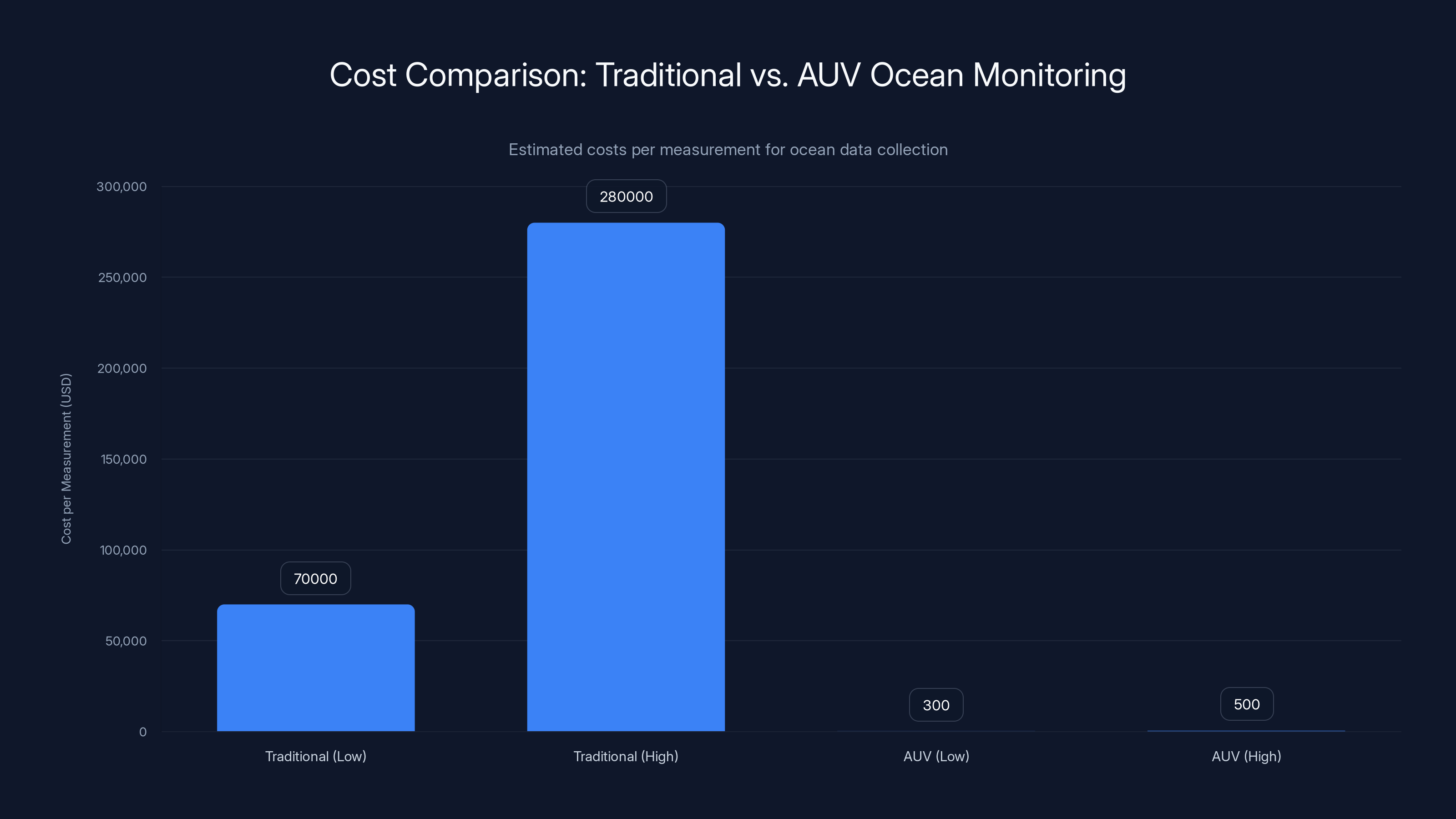 Cost Comparison: Traditional vs. AUV Ocean Monitoring

Estimated costs per measurement for ocean data collection

Cost per Measurement (USD)

300,000
250,000
200,000
150,000
100,000
50,000
0

280000
70000
300
500

Traditional (Low)
Traditional (High)
AUV (Low)
AUV (High)